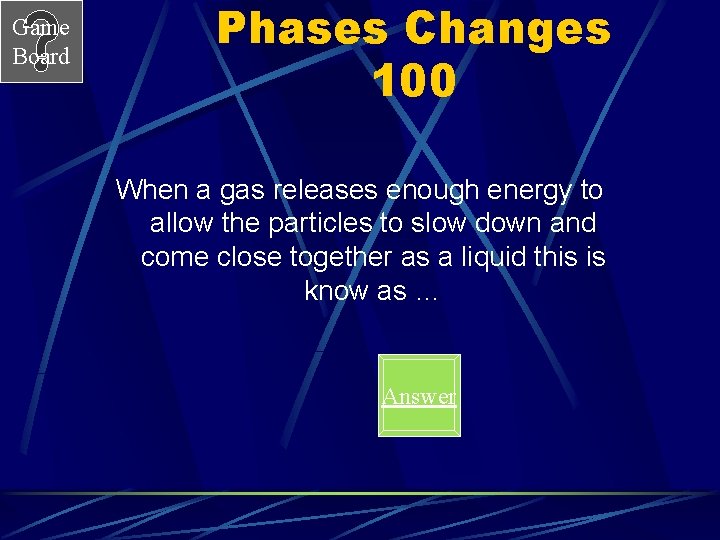 Game Board

Phases Changes 100

When a gas releases enough energy to allow the particles to slow down and come close together as a liquid this is know as …

Answer